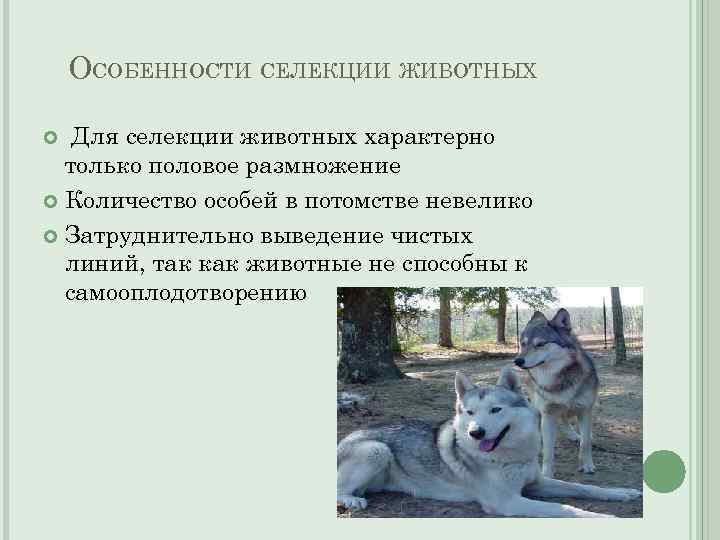 Особенности селекции животных

Для селекции животных характерно только половое размножение

Количество особей в потомстве невелико

Затруднительно выведение чистых линий, так как животные не способны к самооплодотворению